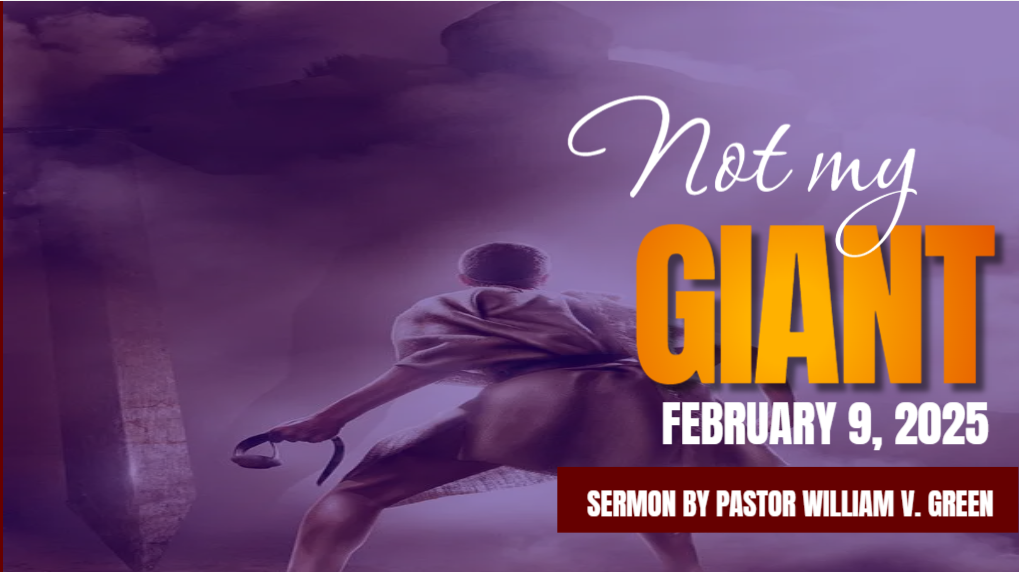 Not my
GIANT
FEBRUARY 9, 2025
SERMON BY PASTOR WILLIAM V. GREEN